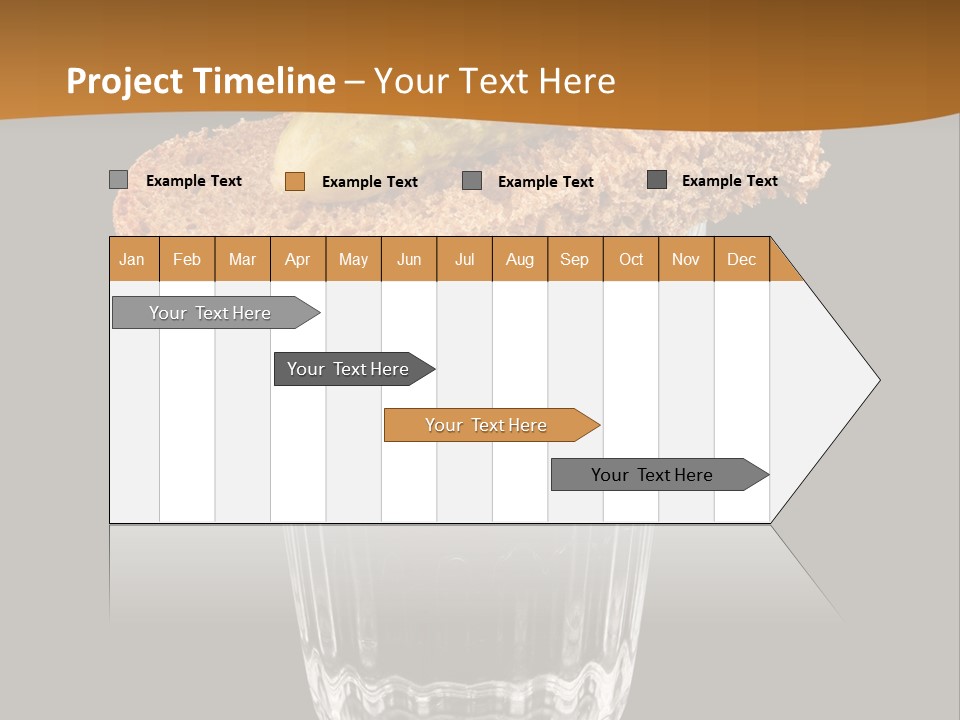 Project Timeline – Your Text Here

Example Text Example Text Example Text Example Text

| Jan | Feb | Mar | Apr | May | Jun | Jul | Aug | Sep | Oct | Nov | Dec |
|---|---|---|---|---|---|---|---|---|---|---|---|

Your Text Here

Your Text Here

Your Text Here

Your Text Here